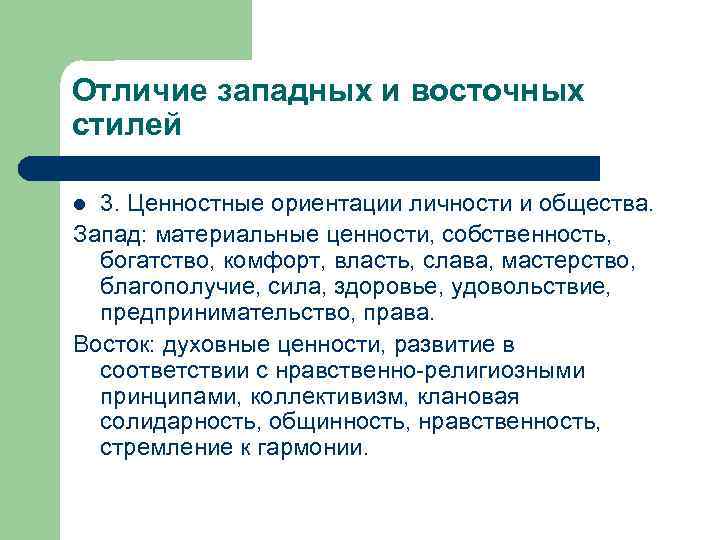 Отличие западных и восточных стилей

3. Ценностные ориентации личности и общества.

Запад: материальные ценности, собственность, богатство, комфорт, власть, слава, мастерство, благополучие, сила, здоровье, удовольствие, предпринимательство, права.

Восток: духовные ценности, развитие в соответствии с нравственно-религиозными принципами, коллективизм, клановая солидарность, общинность, нравственность, стремление к гармонии.